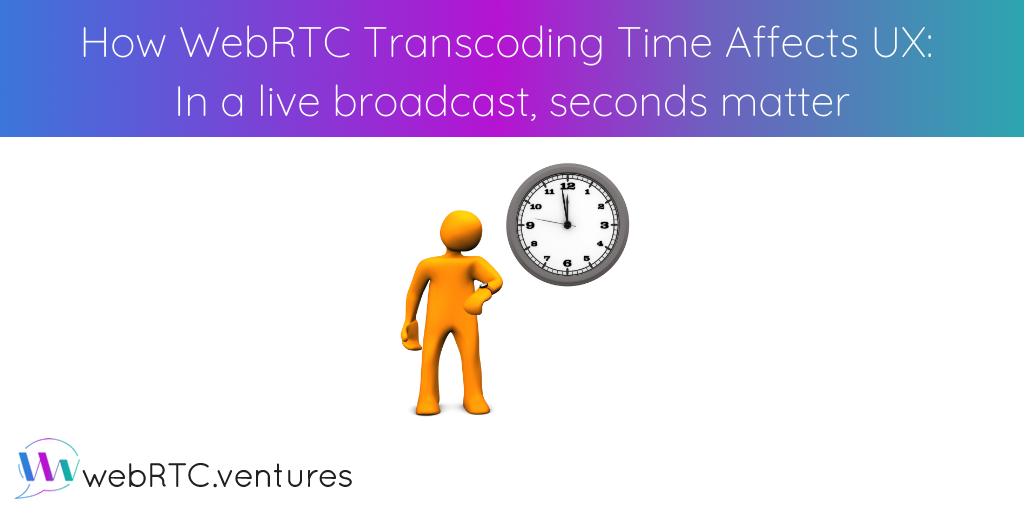 How WebRTC Transcoding Time Affects UX:
In a live broadcast, seconds matter

12
1
2
3
4
5
6
7
8
9
10
11

webRTC.ventures